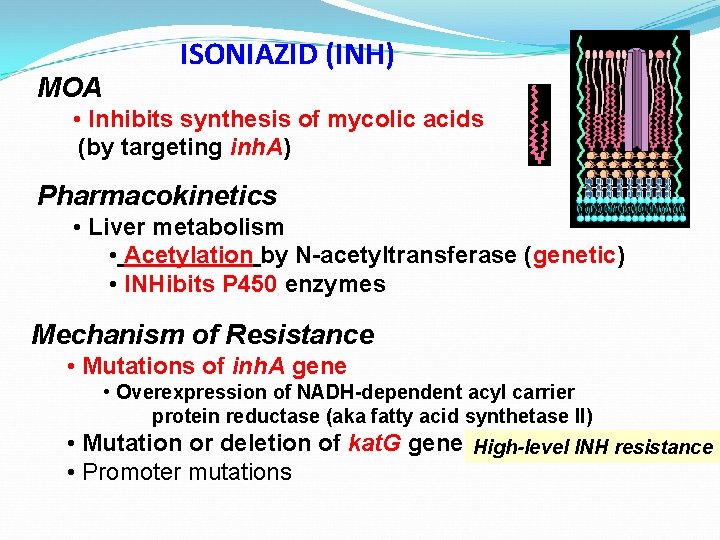 ISONIAZID (INH)

MOA

• Inhibits synthesis of mycolic acids (by targeting inhA)

Pharmacokinetics

• Liver metabolism

• Acetylation by N-acetyltransferase (genetic)

• INHibits P450 enzymes

Mechanism of Resistance

• Mutations of inhA gene

• Overexpression of NADH-dependent acyl carrier protein reductase (aka fatty acid synthetase II)

• Mutation or deletion of katG gene

High-level INH resistance

• Promoter mutations